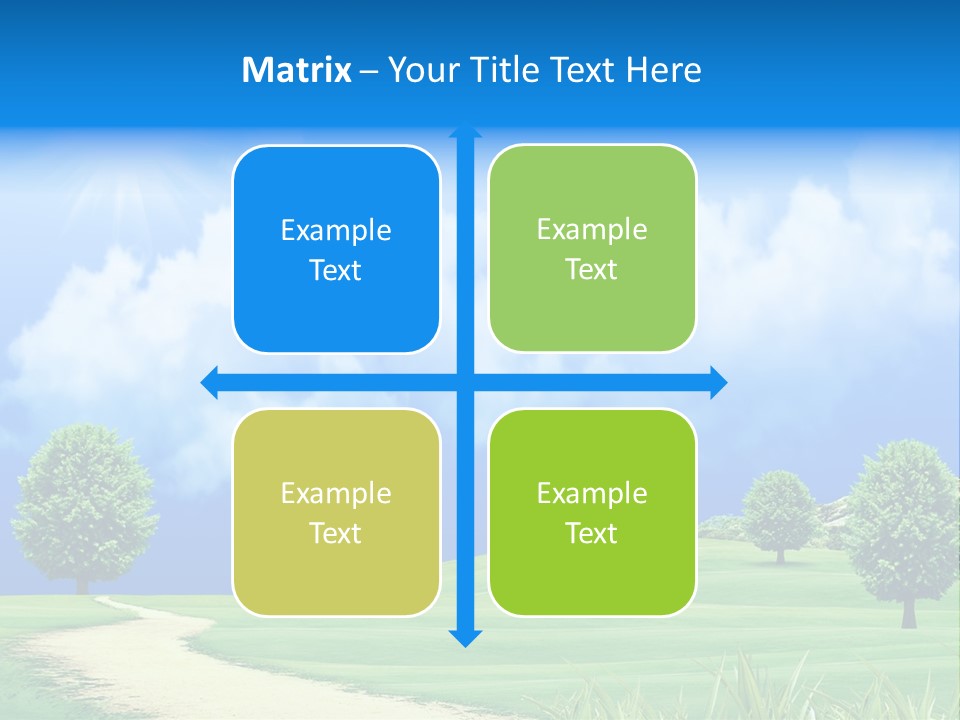 Matrix – Your Title Text Here

Example Text

Example Text

Example Text

Example Text